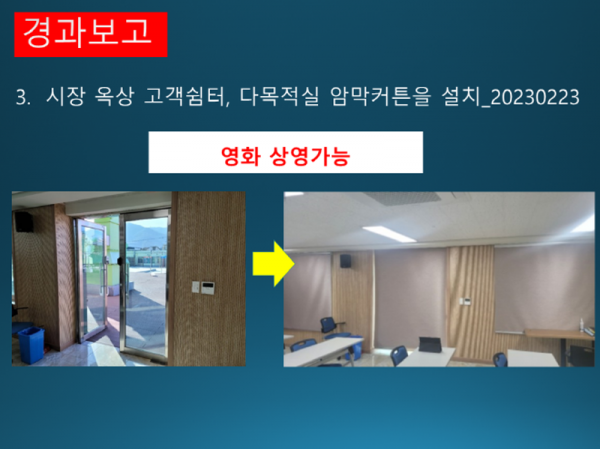 경과보고

3. 시장 옥상 고객쉼터, 다목적실 암막커튼을 설치_20230223

영화 상영가능